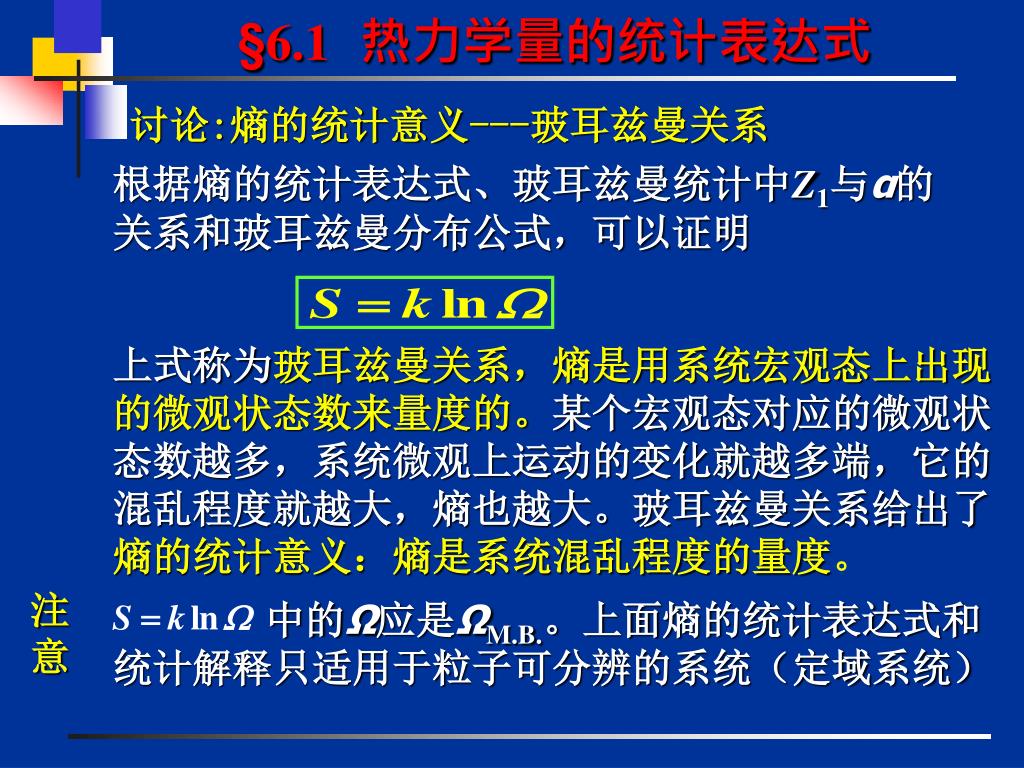 §6.1 热力学量的统计表达式

讨论:熵的统计意义---玻耳兹曼关系

根据熵的统计表达式、玻耳兹曼统计中$Z_1$与$\alpha$的关系和玻耳兹曼分布公式，可以证明

$S = k \ln \Omega$

上式称为玻耳兹曼关系，熵是用系统宏观态上出现的微观状态数来量度的。某个宏观态对应的微观状态数越多，系统微观上运动的变化就越多端，它的混乱程度就越大，熵也越大。玻耳兹曼关系给出了熵的统计意义：熵是系统混乱程度的量度。

注意

$S = k \ln \Omega$ 中的$\Omega$应是$\Omega_{M.B.}$。上面熵的统计表达式和统计解释只适用于粒子可分辨的系统（定域系统）